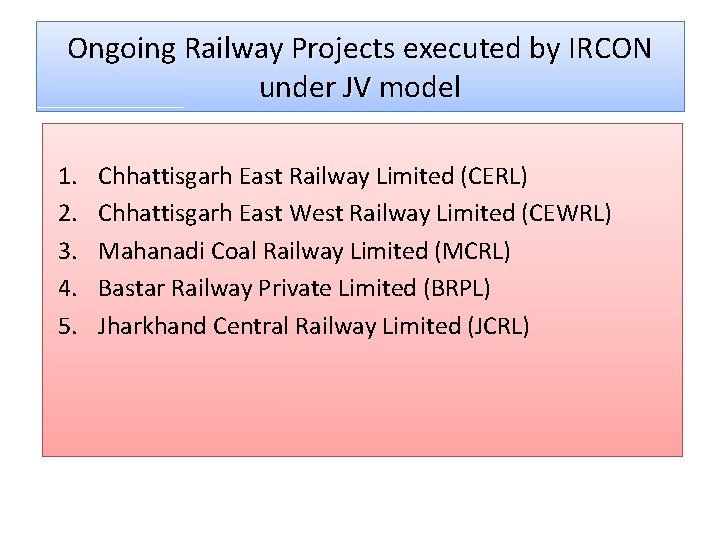 Ongoing Railway Projects executed by IRCON under JV model

1. Chhattisgarh East Railway Limited (CERL)
2. Chhattisgarh East West Railway Limited (CEWRL)
3. Mahanadi Coal Railway Limited (MCRL)
4. Bastar Railway Private Limited (BRPL)
5. Jharkhand Central Railway Limited (JCRL)